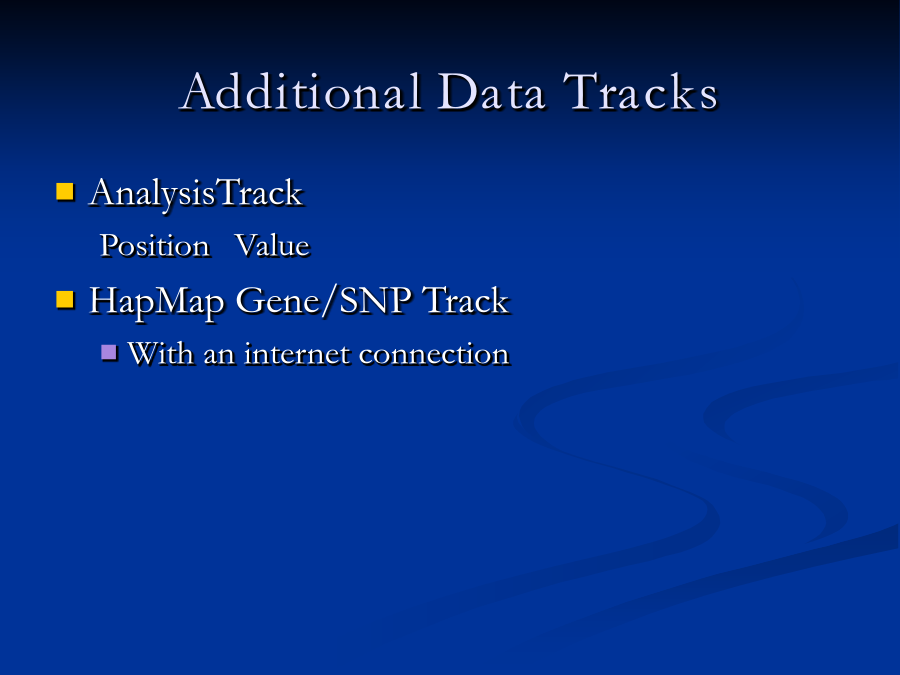 Additional Data Tracks

AnalysisTrack

Position Value

HapMap Gene/SNP Track

With an internet connection